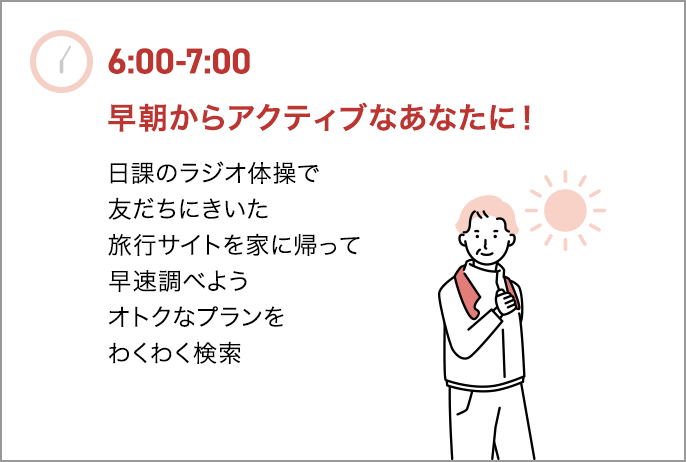 6:00-7:00

早朝からアクティブなあなたに！

日課のラジオ体操で
友だちにきいた
旅行サイトを家に帰って
早速調べよう
オトクなプランを
わくわく検索